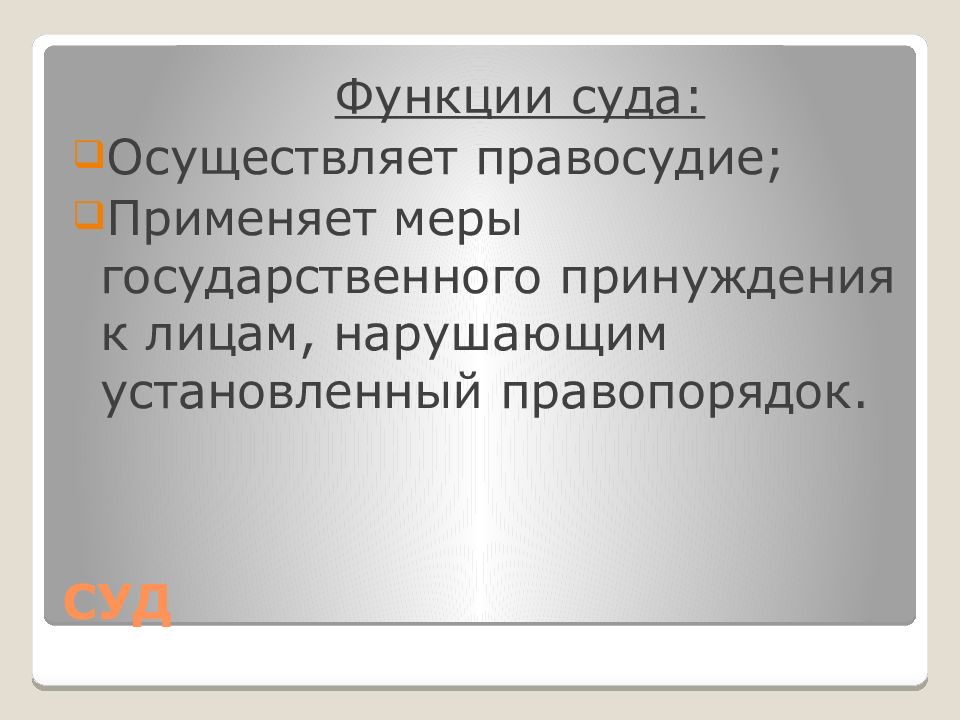 Функции суда:

Осуществляет правосудие;

Применяет меры государственного принуждения к лицам, нарушающим установленный правопорядок.

СУД